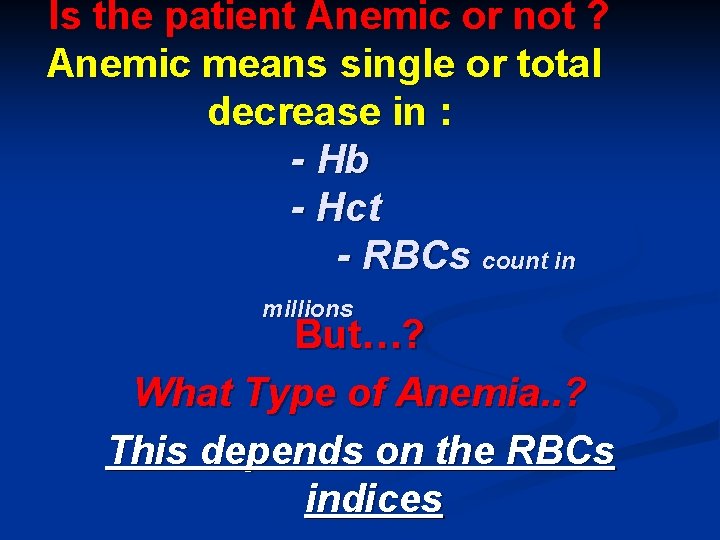 Is the patient Anemic or not ?
Anemic means single or total decrease in :

- Hb
- Hct
- RBCs count in millions

But…?

What Type of Anemia..?

This depends on the RBCs indices